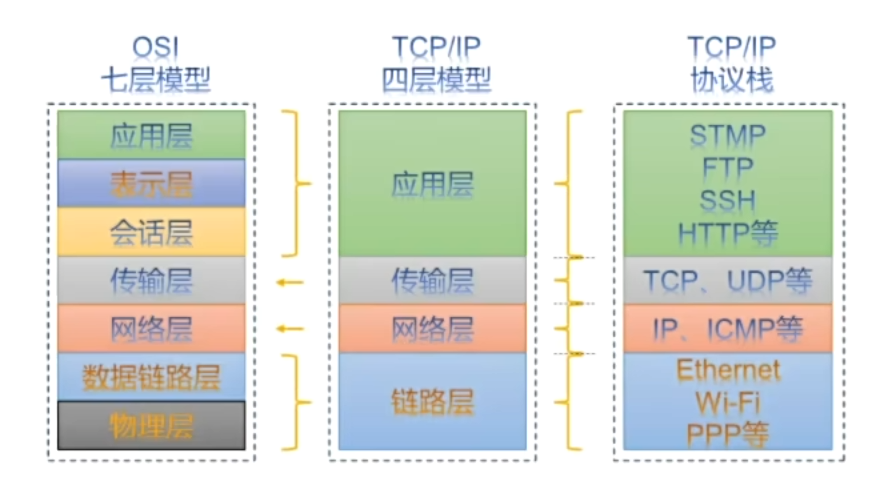 OSI
七层模型

应用层
表示层
会话层
传输层
网络层
数据链路层
物理层

TCP/IP
四层模型

应用层
传输层
网络层
链路层

TCP/IP
协议栈

STMP
FTP
SSH
HTTP等
TCP、UDP等
IP、ICMP等
Ethernet
Wi-Fi
PPP等